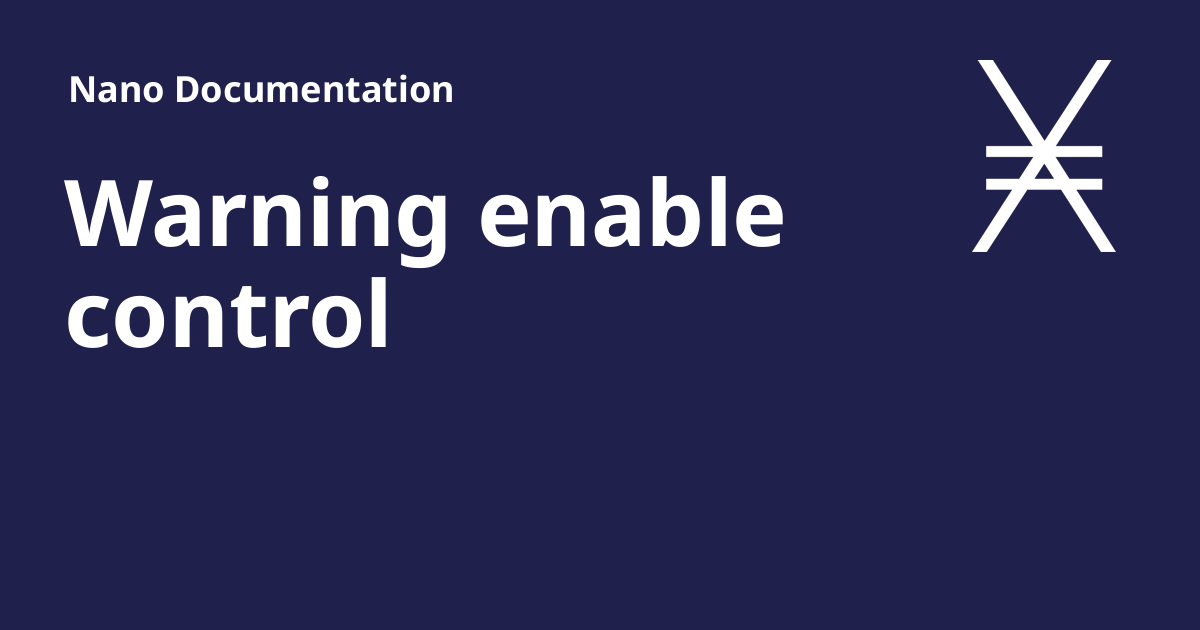 Nano Documentation

Warning enable control